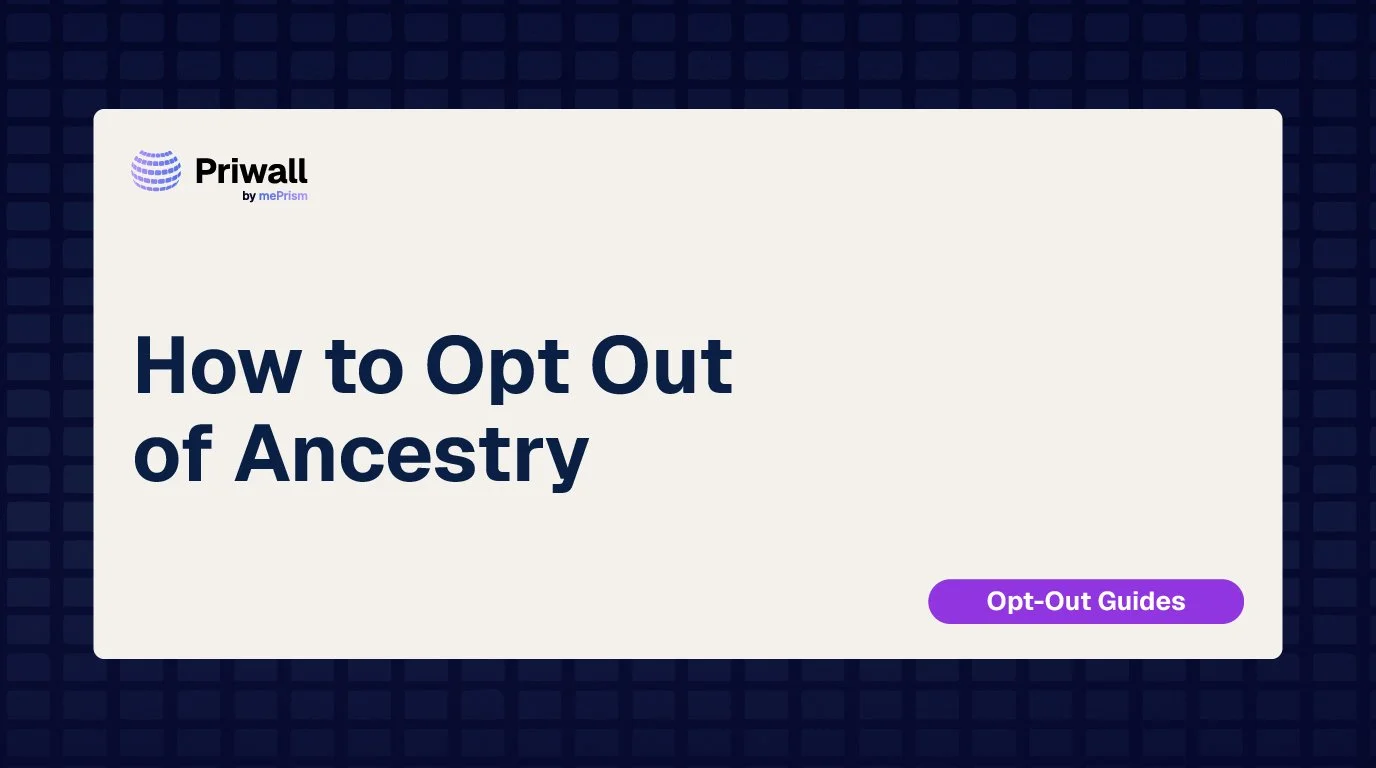 Priwall
by mePrism

How to Opt Out of Ancestry

Opt-Out Guides